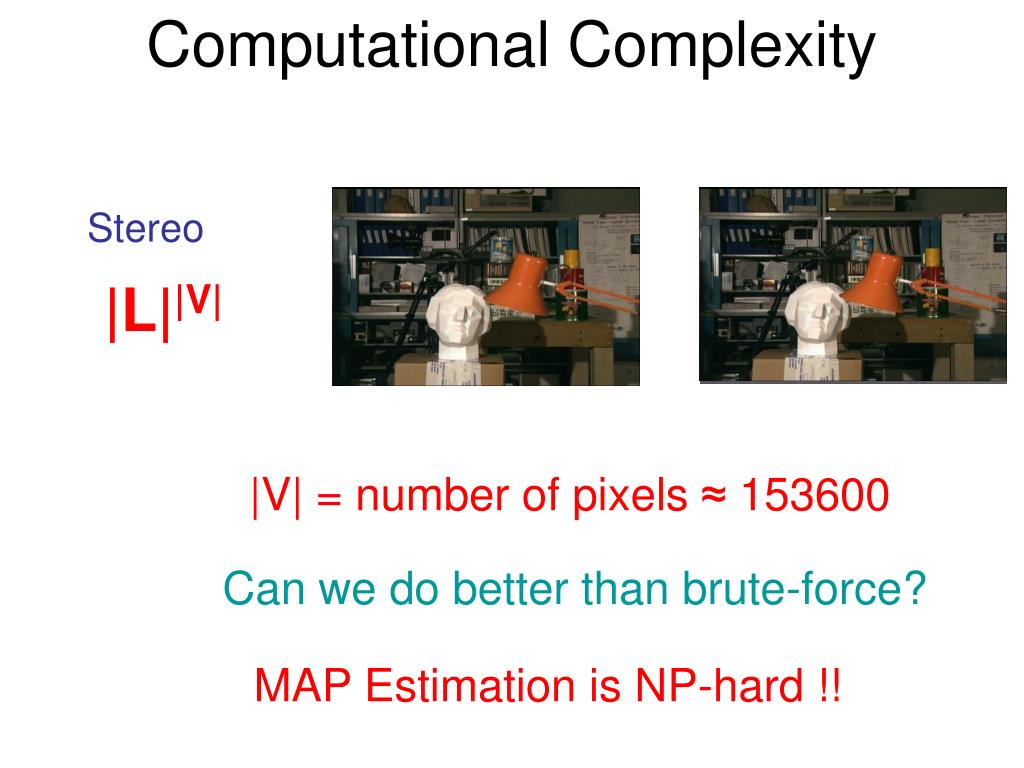 Computational Complexity

Stereo

$|L|^{|V|}$

|V| = number of pixels ≈ 153600

Can we do better than brute-force?

MAP Estimation is NP-hard !!